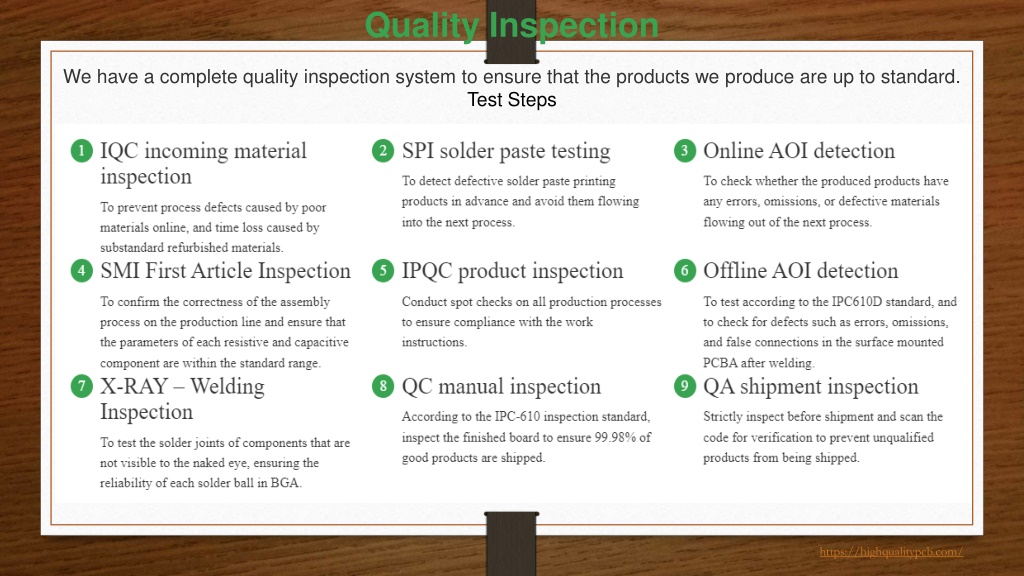 Quality Inspection

We have a complete quality inspection system to ensure that the products we produce are up to standard.
Test Steps

1 IQC incoming material inspection

To prevent process defects caused by poor materials online, and time loss caused by substandard refurbished materials.

2 SPI solder paste testing

To detect defective solder paste printing products in advance and avoid them flowing into the next process.

3 Online AOI detection

To check whether the produced products have any errors, omissions, or defective materials flowing out of the next process.

4 SMI First Article Inspection

To confirm the correctness of the assembly process on the production line and ensure that the parameters of each resistive and capacitive component are within the standard range.

5 IPQC product inspection

Conduct spot checks on all production processes to ensure compliance with the work instructions.

6 Offline AOI detection

To test according to the IPC610D standard, and to check for defects such as errors, omissions, and false connections in the surface mounted PCBA after welding.

7 X-RAY – Welding Inspection

To test the solder joints of components that are not visible to the naked eye, ensuring the reliability of each solder ball in BGA.

8 QC manual inspection

According to the IPC-610 inspection standard, inspect the finished board to ensure 99.98% of good products are shipped.

9 QA shipment inspection

Strictly inspect before shipment and scan the code for verification to prevent unqualified products from being shipped.

https://highqualitypcb.com/